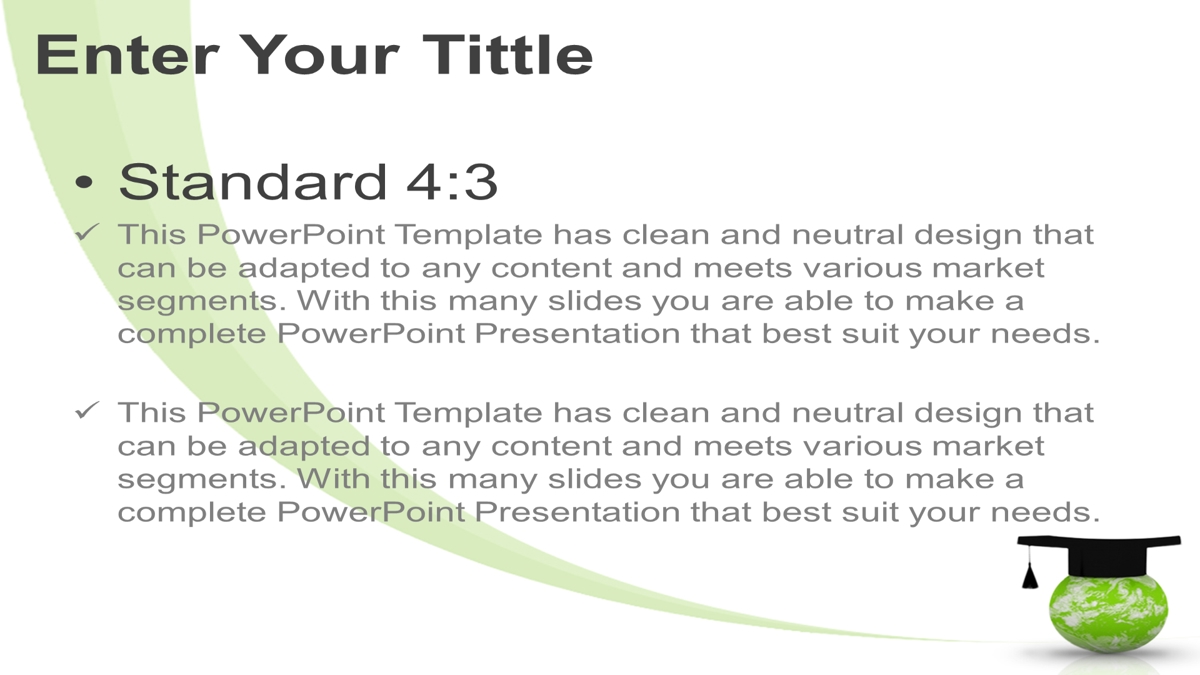 Enter Your Tittle

• Standard 4:3

✓ This PowerPoint Template has clean and neutral design that can be adapted to any content and meets various market segments. With this many slides you are able to make a complete PowerPoint Presentation that best suit your needs.

✓ This PowerPoint Template has clean and neutral design that can be adapted to any content and meets various market segments. With this many slides you are able to make a complete PowerPoint Presentation that best suit your needs.